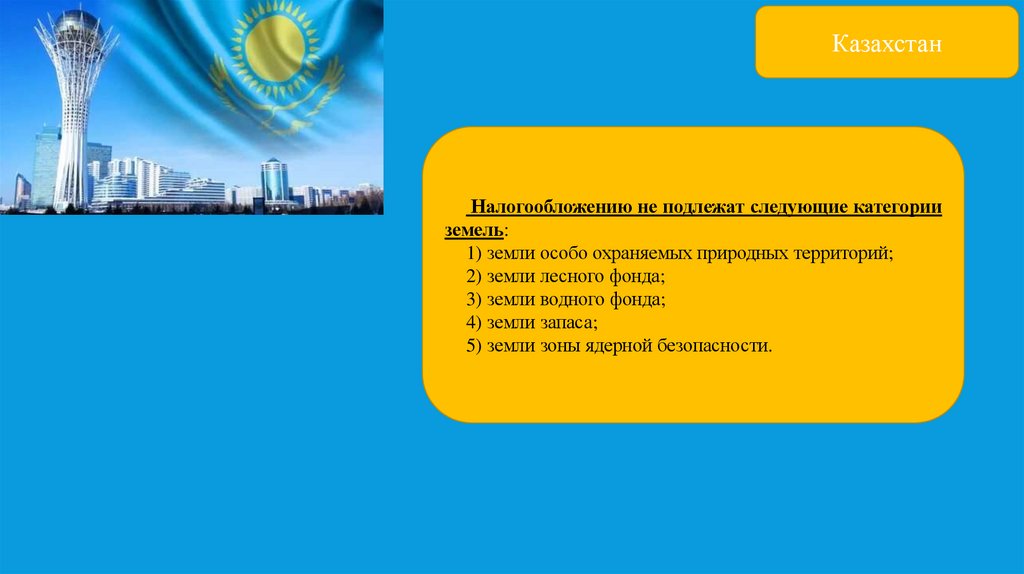 Казахстан

Налогообложению не подлежат следующие категории земель:
1) земли особо охраняемых природных территорий;
2) земли лесного фонда;
3) земли водного фонда;
4) земли запаса;
5) земли зоны ядерной безопасности.